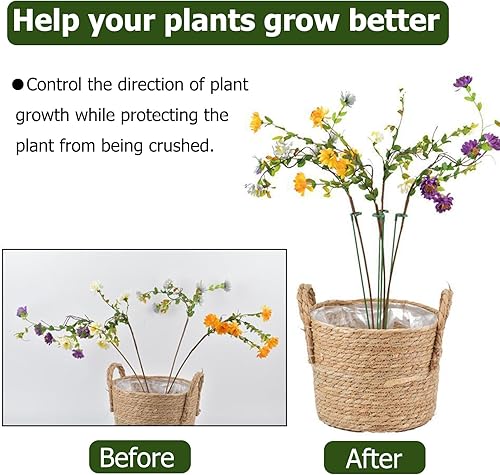 Help your plants grow better

●Control the direction of plant growth while protecting the plant from being crushed.

Before

After